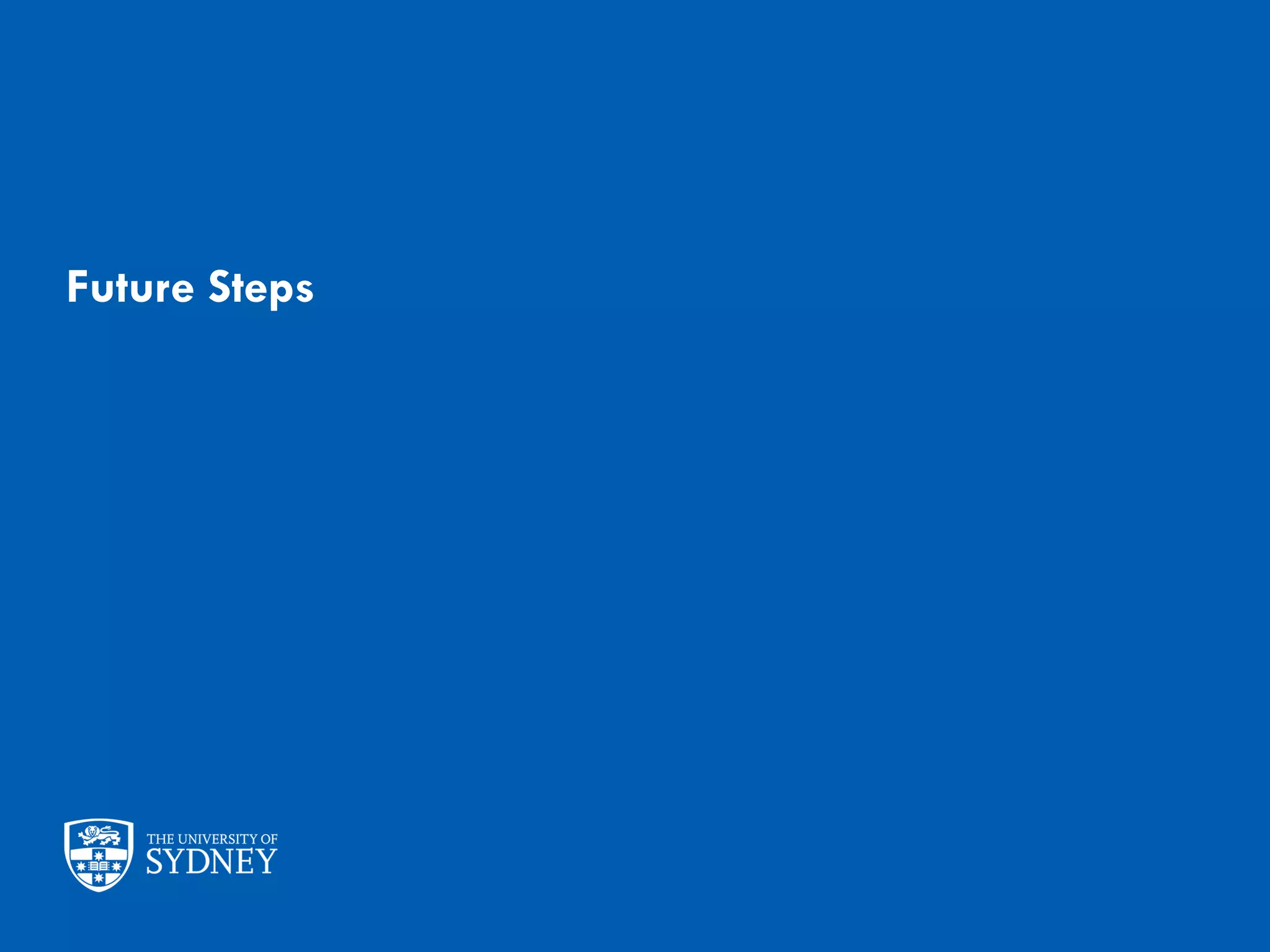 Future Steps

THE UNIVERSITY OF
SYDNEY